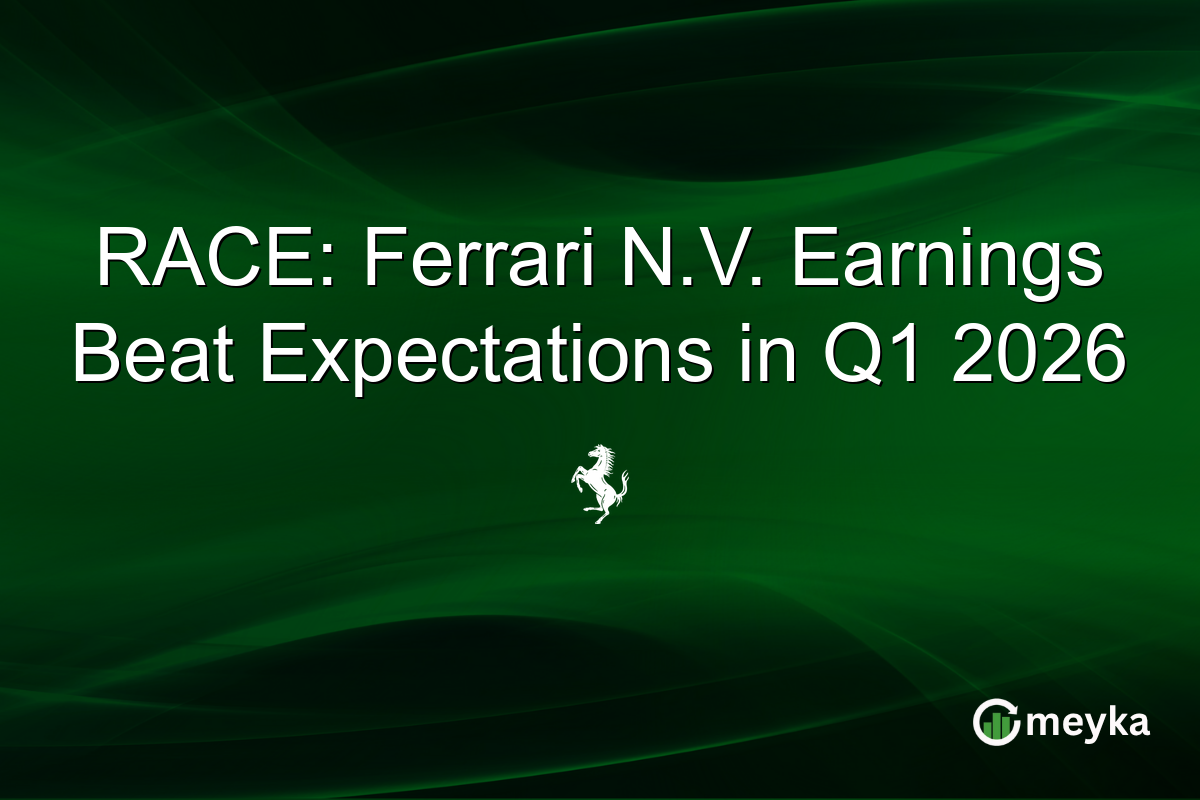 RACE: Ferrari N.V. Earnings Beat Expectations in Q1 2026

meyka